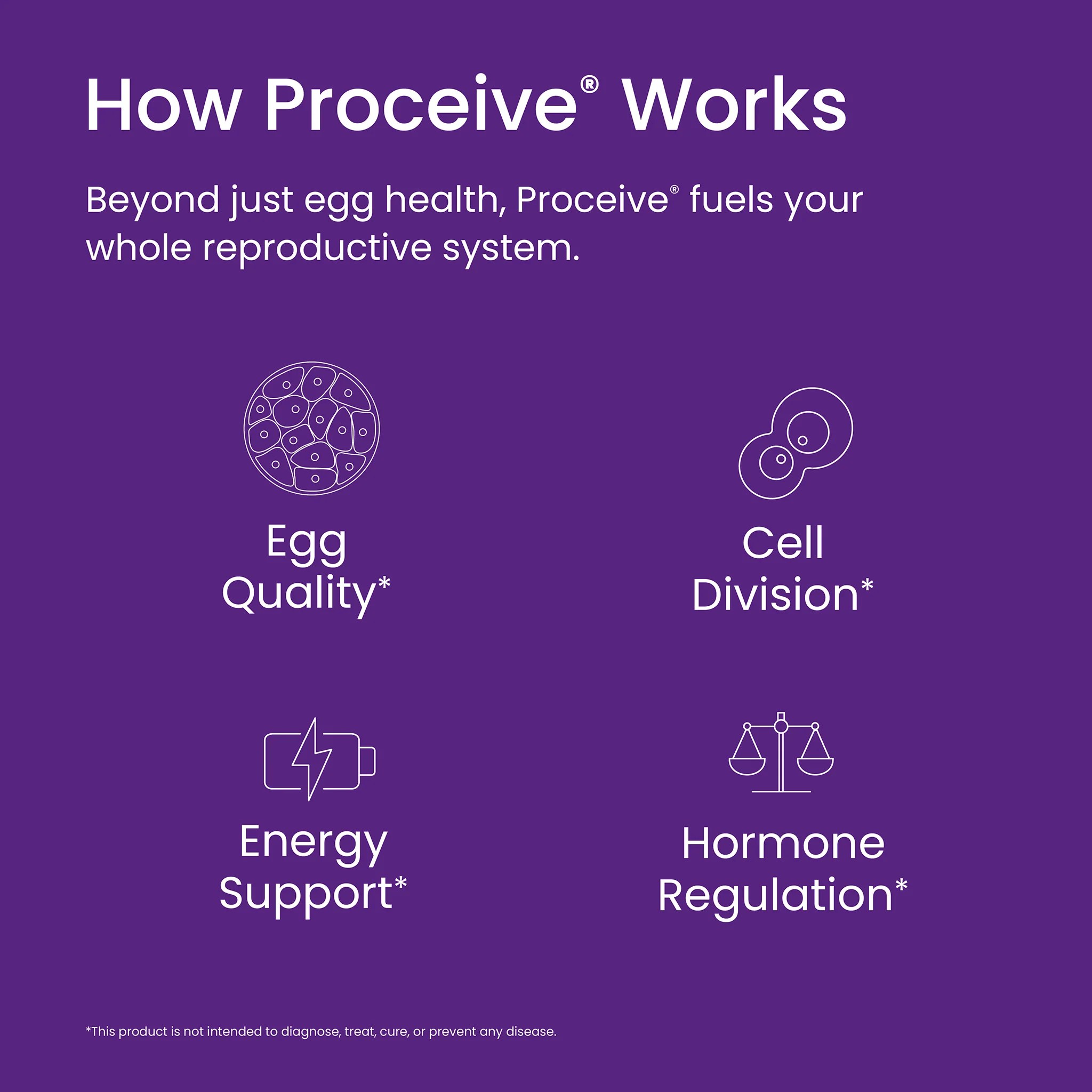 How Proceive® Works

Beyond just egg health, Proceive® fuels your whole reproductive system.

Egg Quality*

Cell Division*

Energy Support*

Hormone Regulation*

*This product is not intended to diagnose, treat, cure, or prevent any disease.